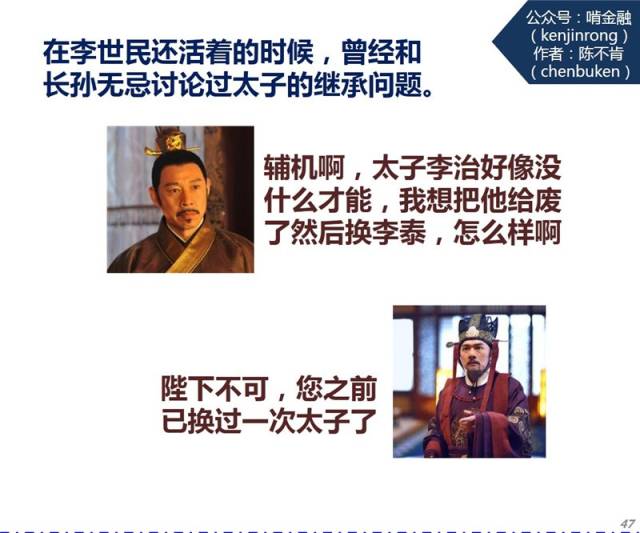 公众号：啃金融
（kenjinrong）
作者：陈不肯
（chenbuken）

在李世民还活着的时候，曾经和长孙无忌讨论过太子的继承问题。

辅机啊，太子李治好像没什么才能，我想把他给废了然后换李泰，怎么样啊

陛下不可，您之前已换过一次太子了

47